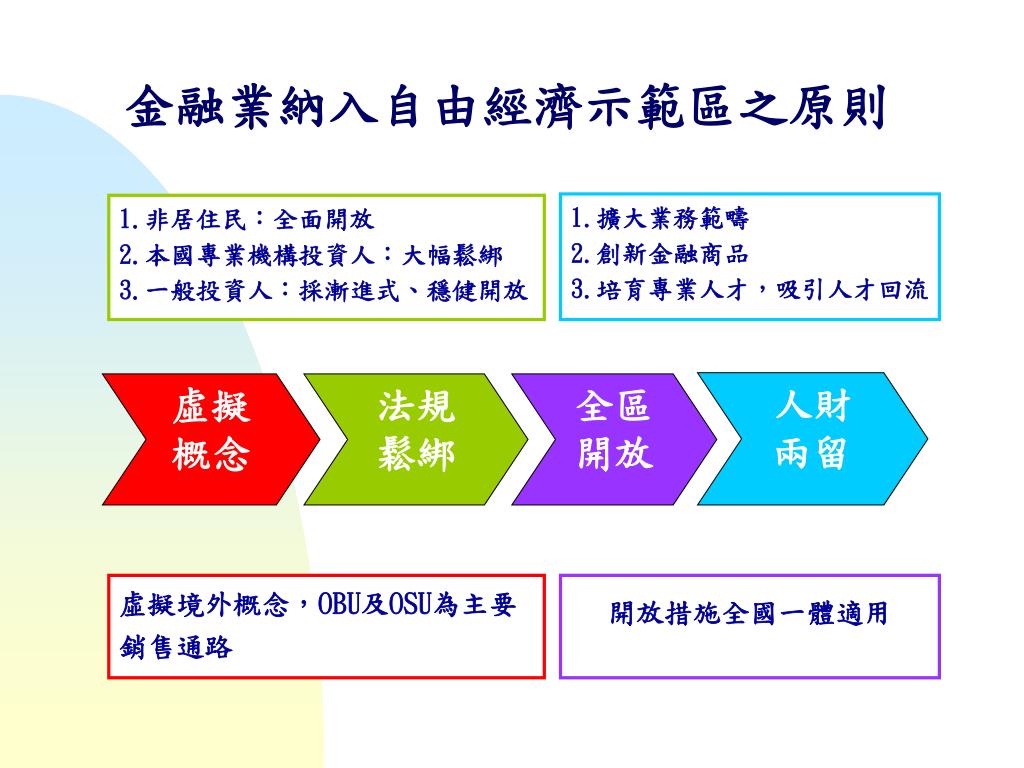 金融業納入自由經濟示範區之原則

1.非居住民：全面開放
2.本國專業機構投資人：大幅鬆綁
3.一般投資人：採漸進式、穩健開放

1.擴大業務範疇
2.創新金融商品
3.培育專業人才，吸引人才回流

虛擬概念

法規鬆綁

全區開放

人財兩留

虛擬境外概念，OBU及OSU為主要銷售通路

開放措施全國一體適用